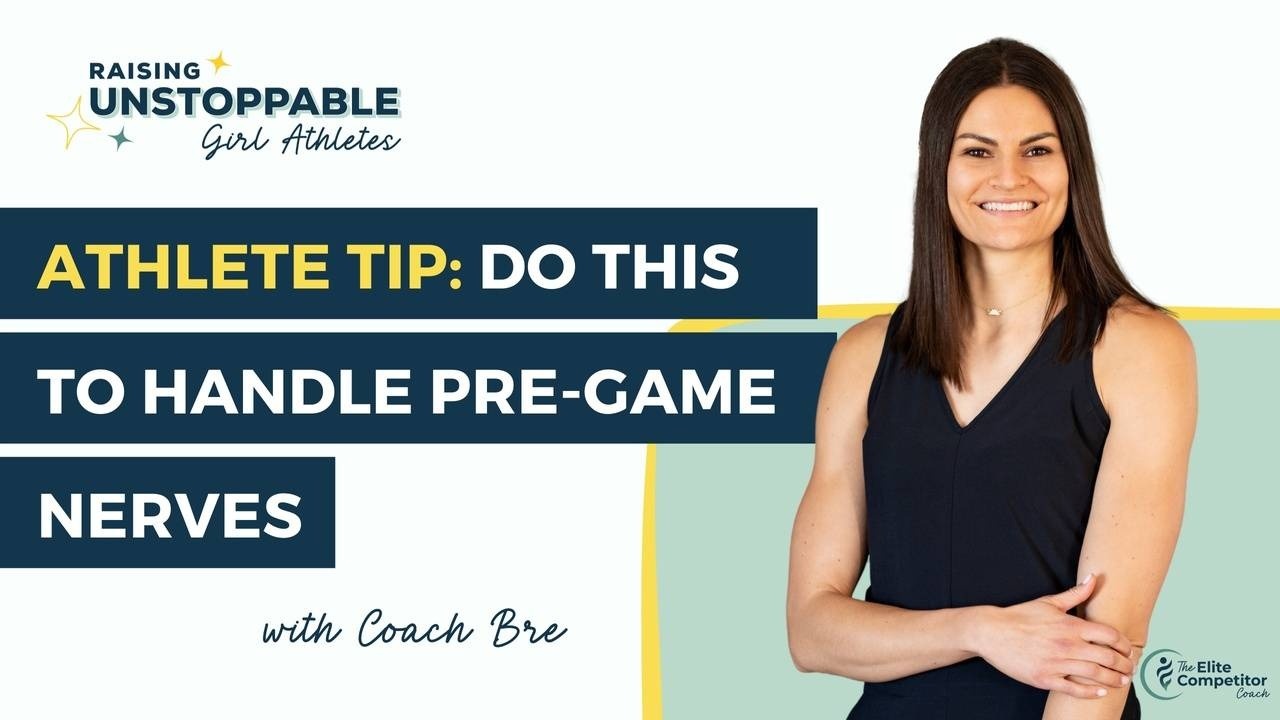 RAISING
UNSTOPPABLE
Girl Athletes

ATHLETE TIP: DO THIS TO HANDLE PRE-GAME NERVES

with Coach Bre

The Elite Competitor Coach